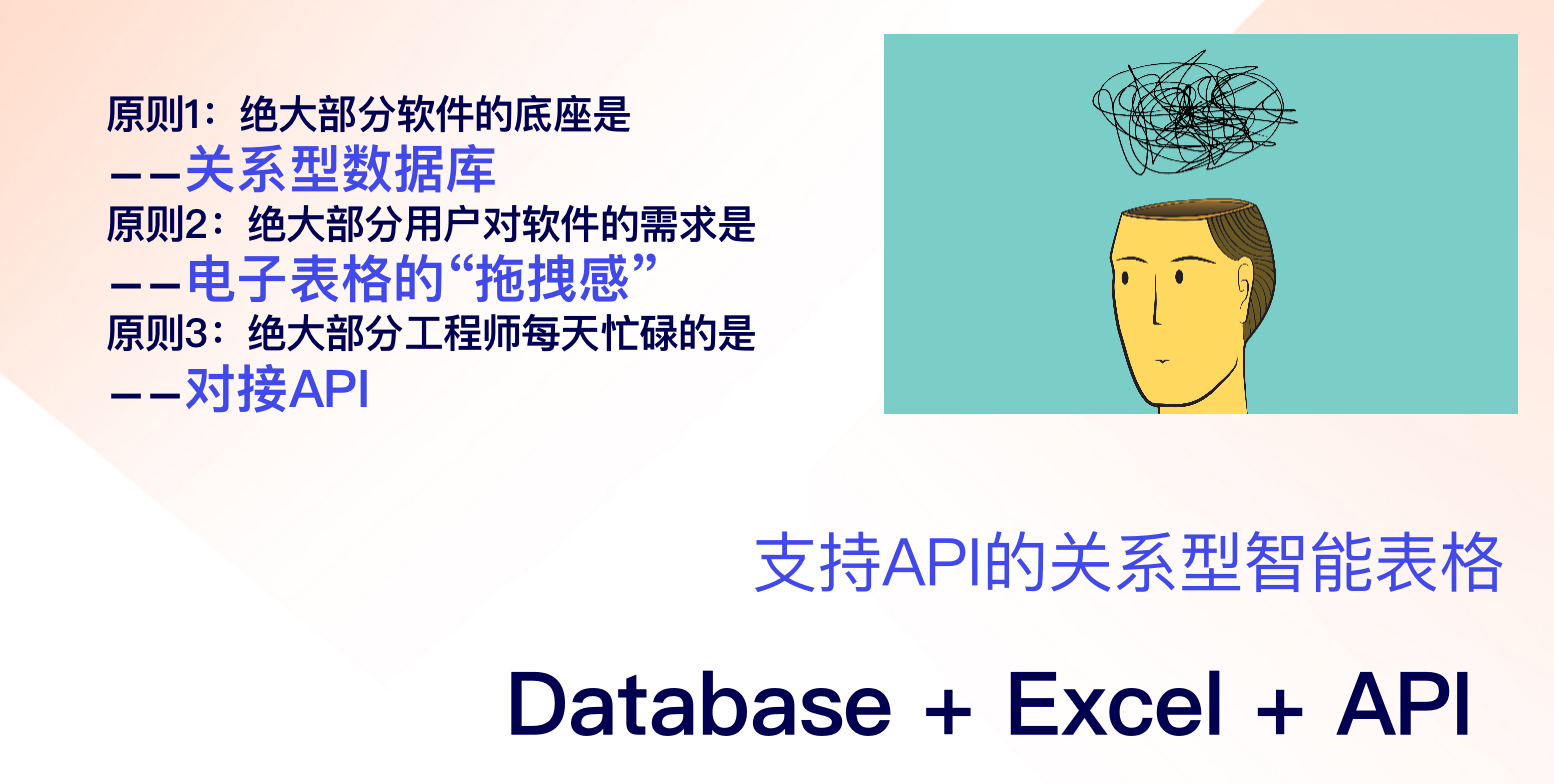 原则1：绝大部分软件的底座是
——关系型数据库
原则2：绝大部分用户对软件的需求是
——电子表格的“拖拽感”
原则3：绝大部分工程师每天忙碌的是
——对接API

支持API的关系型智能表格

Database + Excel + API